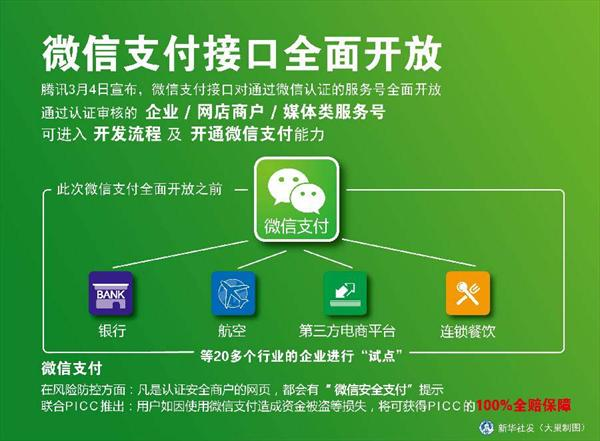 微信支付接口全面开放

腾讯3月4日宣布，微信支付接口对通过微信认证的服务号全面开放
通过认证审核的 企业 / 网店商户 / 媒体类服务号
可进入 开发流程 及 开通微信支付能力

此次微信支付全面开放之前

微信支付

BANK

银行

航空

第三方电商平台

连锁餐饮

等20多个行业的企业进行“试点”

微信支付
在风险防控方面：凡是认证安全商户的网页，都会有“微信安全支付”提示
联合PICC推出：用户如因使用微信支付造成资金被盗等损失，将可获得PICC的100%全赔保障

新华社发（大巢制图）